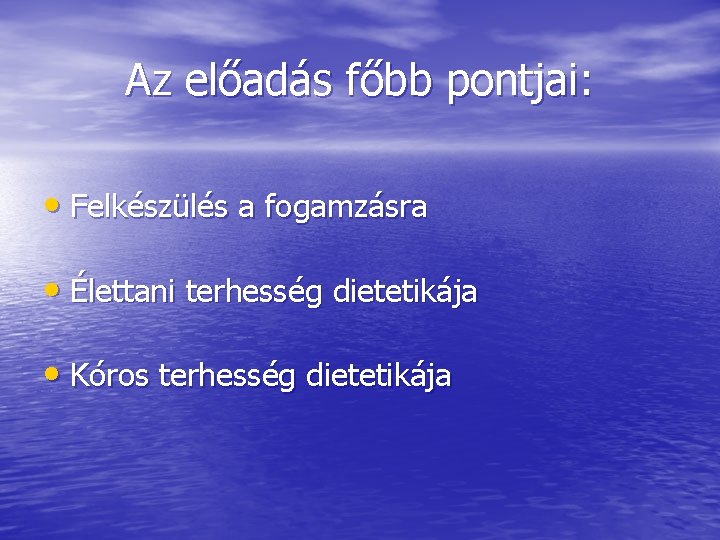 Az előadás főbb pontjai:

• Felkészülés a fogamzásra

• Élettani terhesség dietetikája

• Kóros terhesség dietetikája